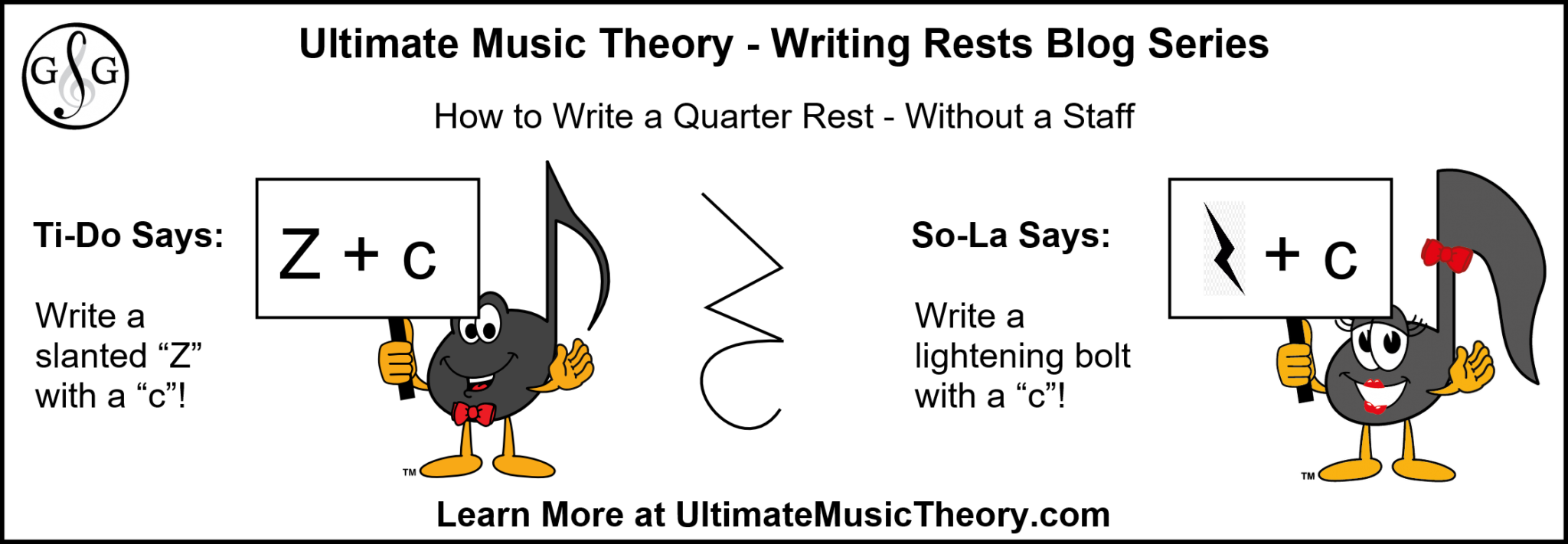 G G

Ultimate Music Theory - Writing Rests Blog Series

How to Write a Quarter Rest - Without a Staff

Ti-Do Says:

Write a slanted “Z” with a “c”!

Z + c

TM

So-La Says:

Write a lightening bolt with a “c”!

+ c

TM

Learn More at UltimateMusicTheory.com